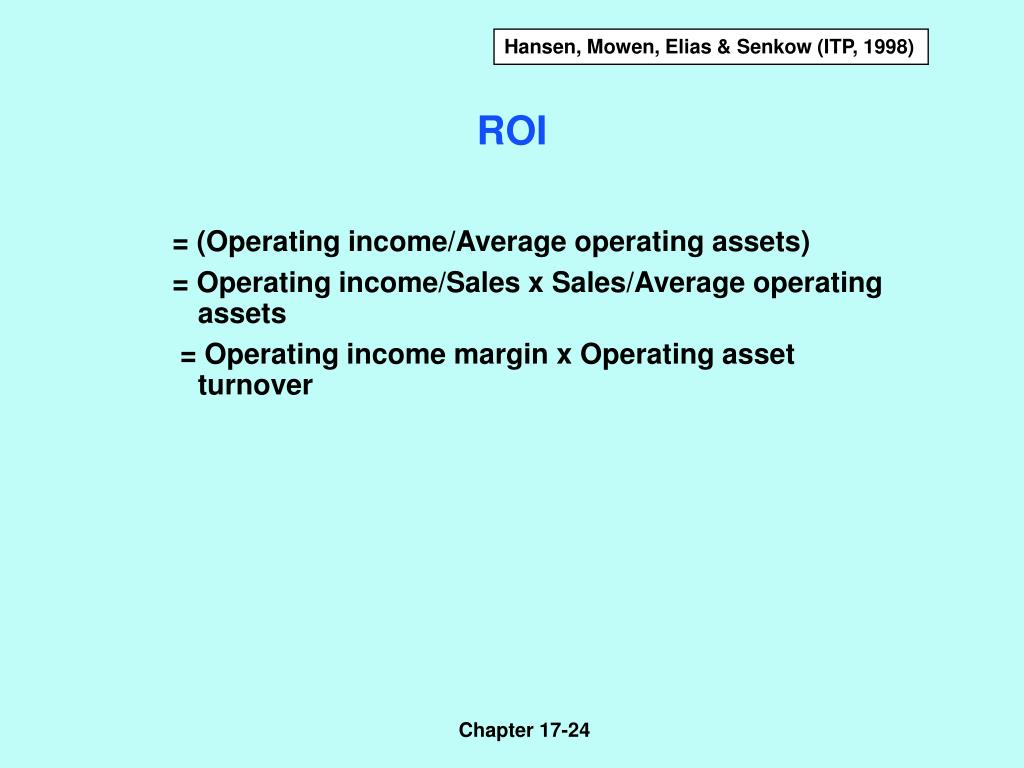 Hansen, Mowen, Elias & Senkow (ITP, 1998)

ROI

= (Operating income/Average operating assets)

= Operating income/Sales x Sales/Average operating assets

= Operating income margin x Operating asset turnover

Chapter 17-24